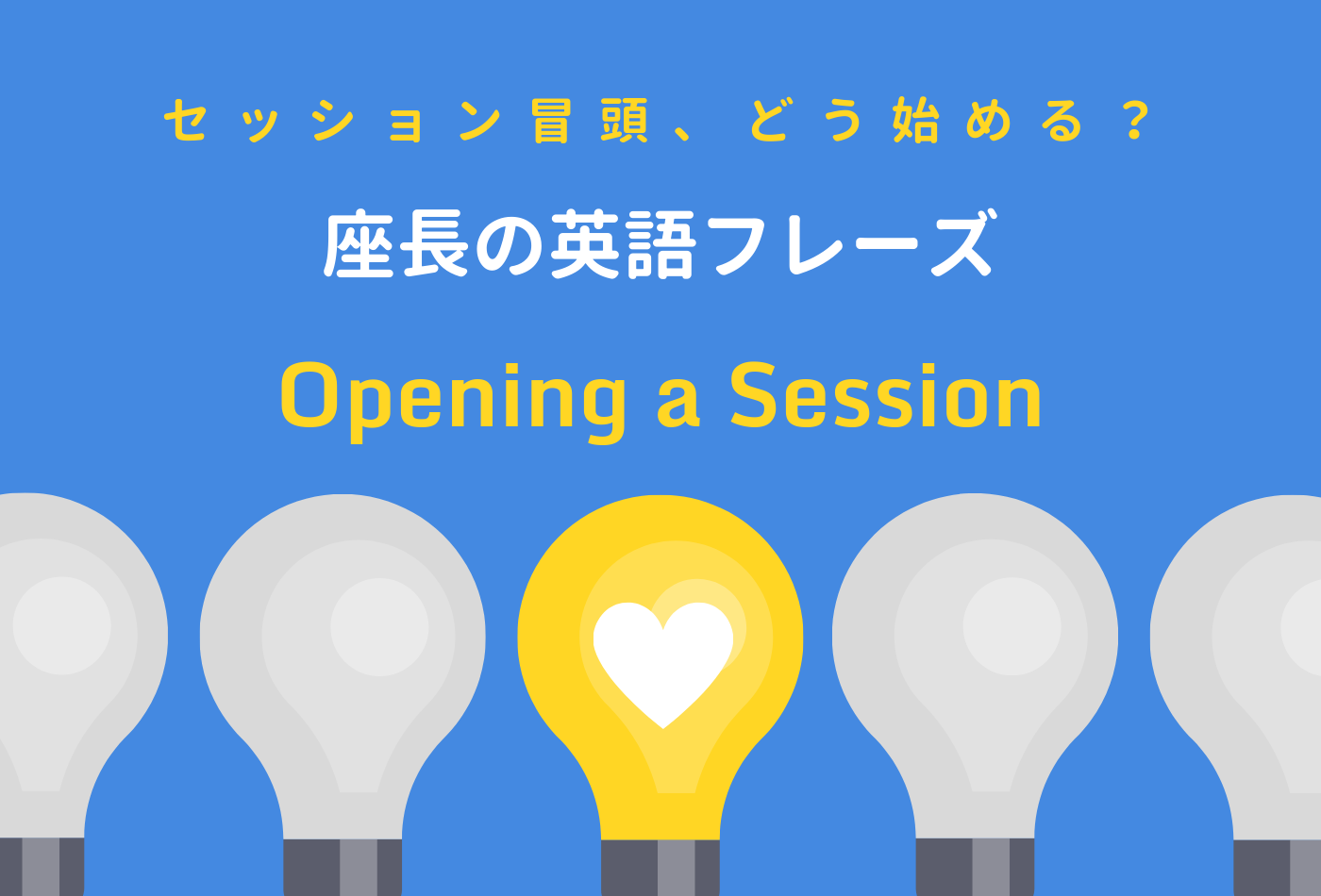 セッション冒頭、どう始める？

座長の英語フレーズ

Opening a Session